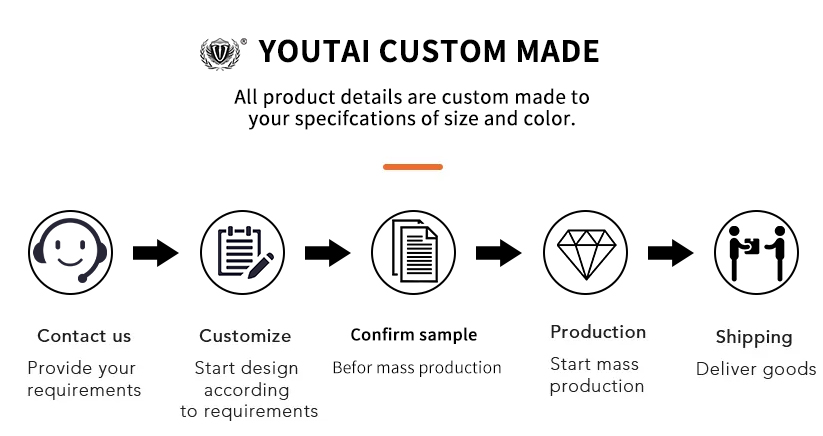 YOUTAI CUSTOM MADE

All product details are custom made to your specifcations of size and color.

Contact us
Provide your requirements

Customize
Start design according to requirements

Confirm sample
Befor mass production

Production
Start mass production

Shipping
Deliver goods